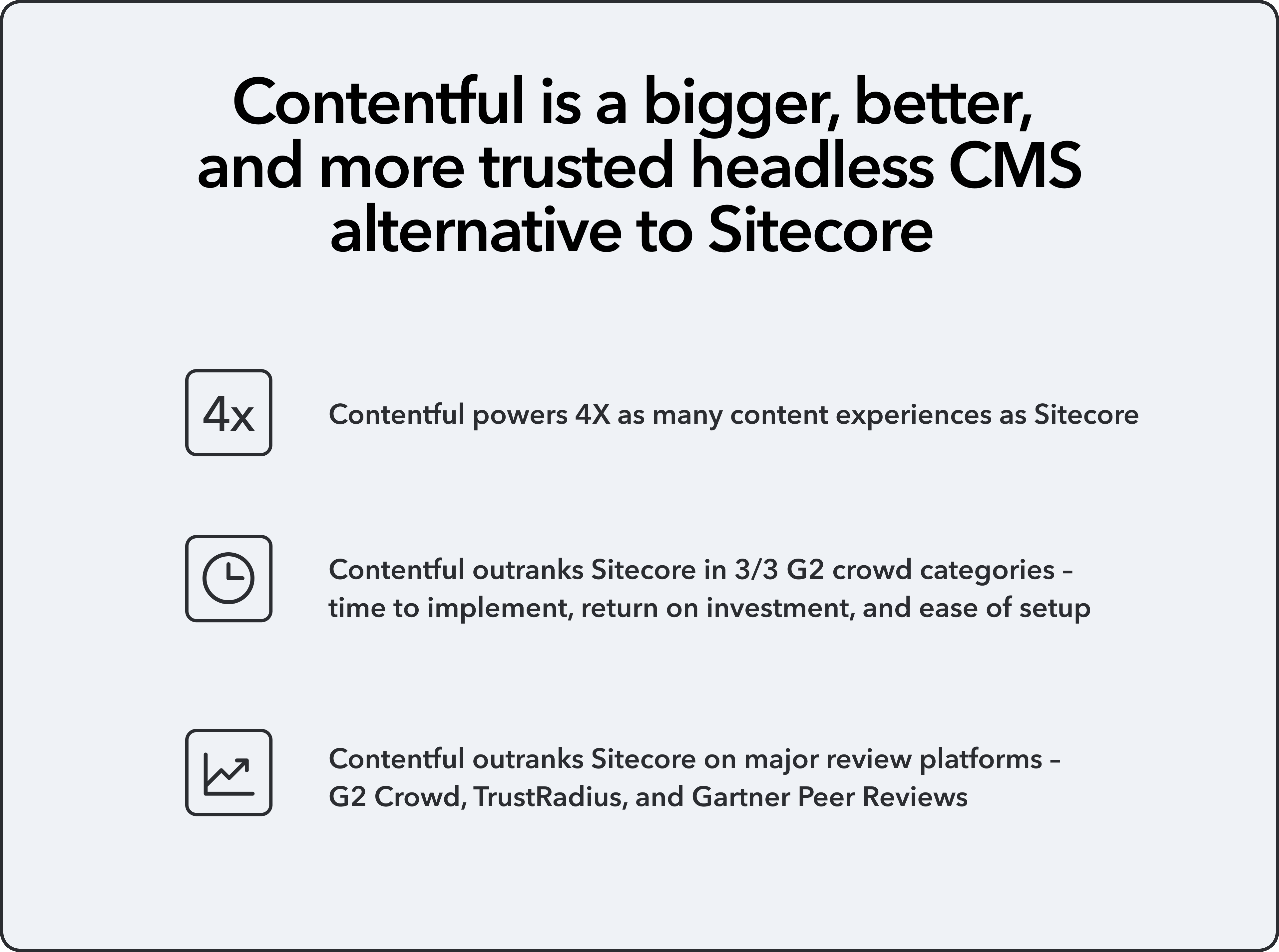 Contentful is a bigger, better, and more trusted headless CMS alternative to Sitecore

4x

Contentful powers 4X as many content experiences as Sitecore

Contentful outranks Sitecore in 3/3 G2 crowd categories – time to implement, return on investment, and ease of setup

Contentful outranks Sitecore on major review platforms – G2 Crowd, TrustRadius, and Gartner Peer Reviews